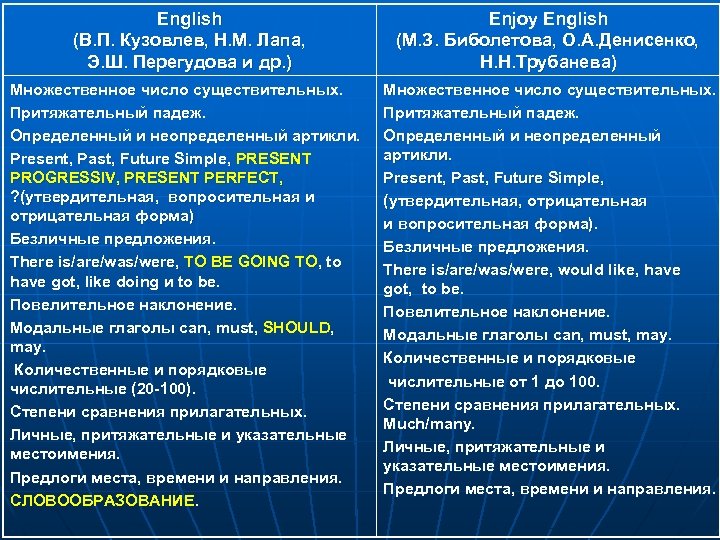 | English (В.П. Кузовлев, Н.М. Лапа, Э.Ш. Перегудова и др.) | Enjoy English (М.З. Биболетова, О.А.Денисенко, Н.Н.Трубанева) |
|---|---|
| Множественное число существительных. Притяжательный падеж. Определенный и неопределенный артикли. Present, Past, Future Simple, PRESENT PROGRESSIV, PRESENT PERFECT, ?(утвердительная, вопросительная и отрицательная форма) Безличные предложения. There is/are/was/were, TO BE GOING TO, to have got, like doing и to be. Повелительное наклонение. Модальные глаголы can, must, SHOULD, may. Количественные и порядковые числительные (20-100). Степени сравнения прилагательных. Личные, притяжательные и указательные местоимения. Предлоги места, времени и направления. СЛОВООБРАЗОВАНИЕ. | Множественное число существительных. Притяжательный падеж. Определенный и неопределенный артикли. Present, Past, Future Simple, (утвердительная, отрицательная и вопросительная форма). Безличные предложения. There is/are/was/were, would like, have got, to be. Повелительное наклонение. Модальные глаголы can, must, may. Количественные и порядковые числительные от 1 до 100. Степени сравнения прилагательных. Much/many. Личные, притяжательные и указательные местоимения. Предлоги места, времени и направления. |